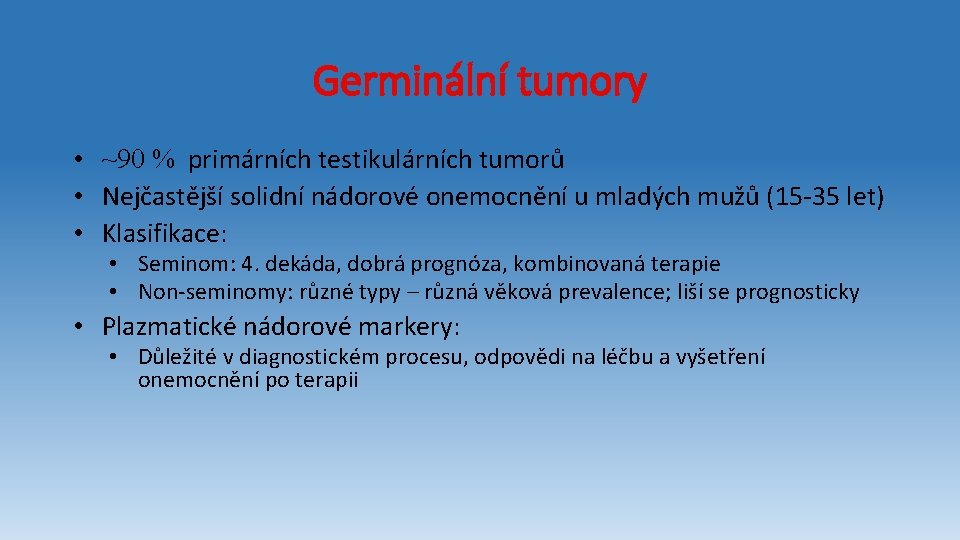 Germinální tumory

• ~90 % primárních testikulárních tumorů
• Nejčastější solidní nádorové onemocnění u mladých mužů (15-35 let)
• Klasifikace:
  • Seminom: 4. dekáda, dobrá prognóza, kombinovaná terapie
  • Non-seminomy: různé typy – různá věková prevalence; liší se prognosticky
• Plazmatické nádorové markery:
  • Důležité v diagnostickém procesu, odpovědi na léčbu a vyšetření onemocnění po terapii